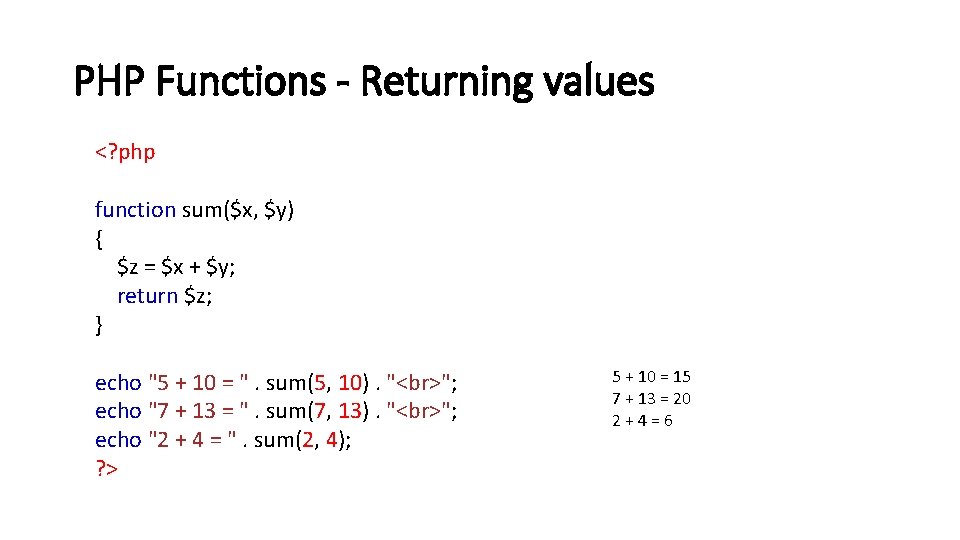 PHP Functions - Returning values

<?php

function sum($x, $y)
{
$z = $x + $y;
return $z;
}

echo "5 + 10 = " . sum(5, 10) . "<br>";
echo "7 + 13 = " . sum(7, 13) . "<br>";
echo "2 + 4 = " . sum(2, 4);
?>

5 + 10 = 15
7 + 13 = 20
2 + 4 = 6